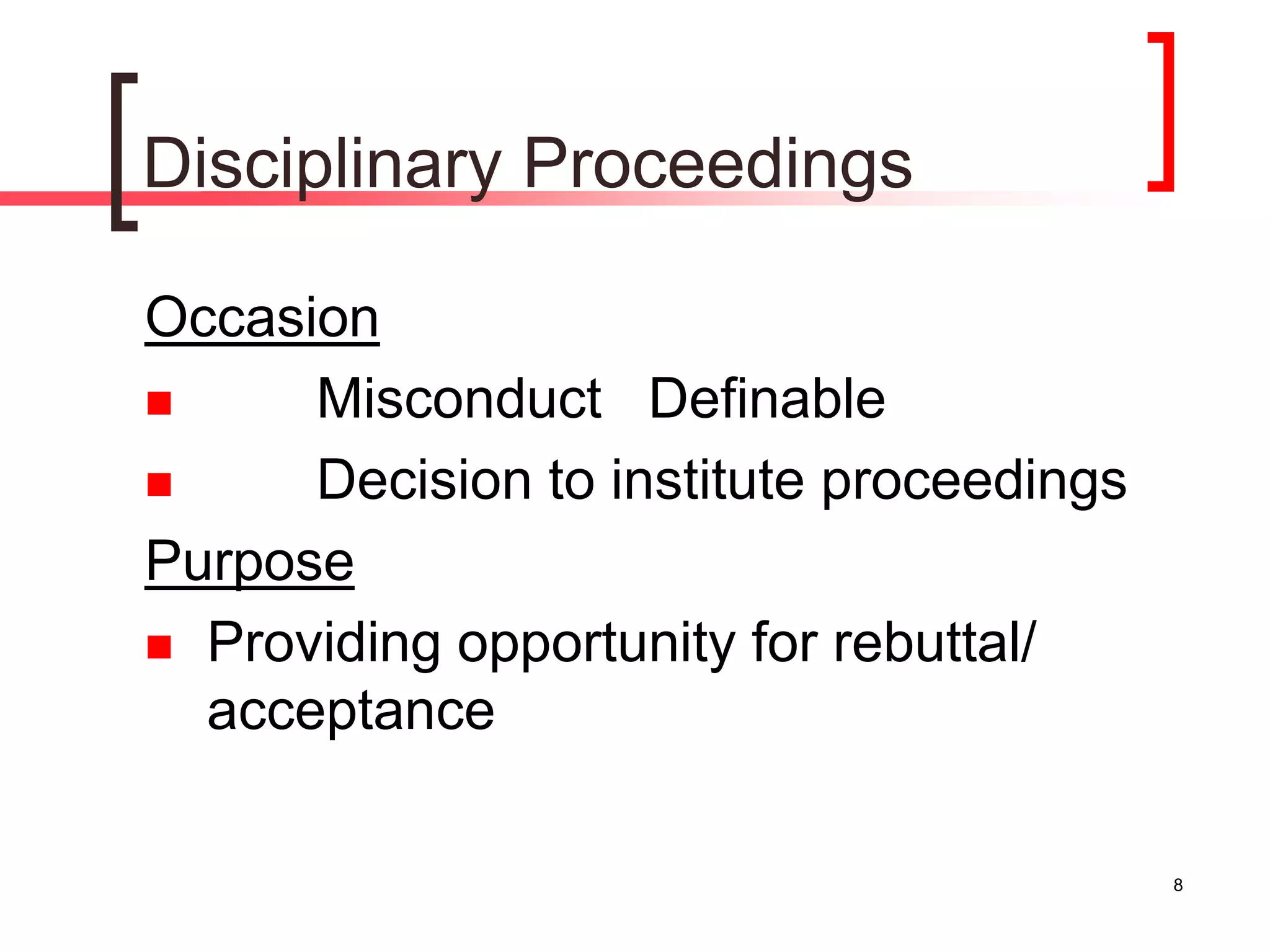 Disciplinary Proceedings

Occasion

- Misconduct Definable
- Decision to institute proceedings

Purpose

- Providing opportunity for rebuttal/ acceptance

8